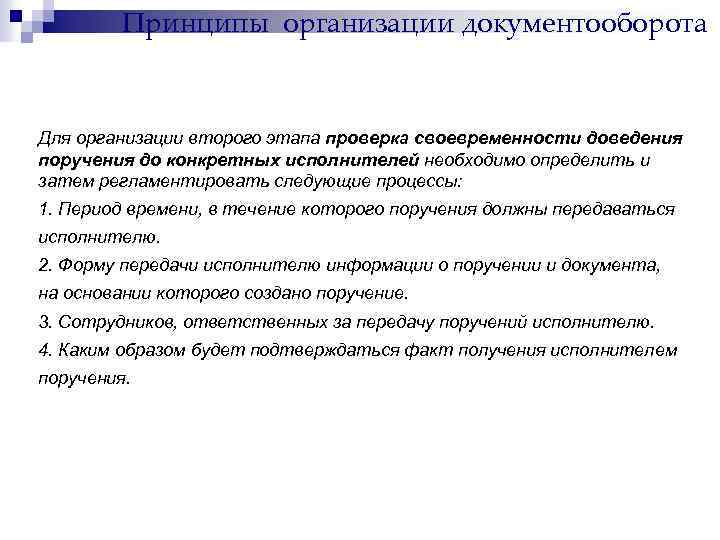 Принципы организации документооборота

Для организации второго этапа проверка своевременности доведения поручения до конкретных исполнителей необходимо определить и затем регламентировать следующие процессы:

1. Период времени, в течение которого поручения должны передаваться исполнителю.

2. Форму передачи исполнителю информации о поручении и документа, на основании которого создано поручение.

3. Сотрудников, ответственных за передачу поручений исполнителю.

4. Каким образом будет подтверждаться факт получения исполнителем поручения.